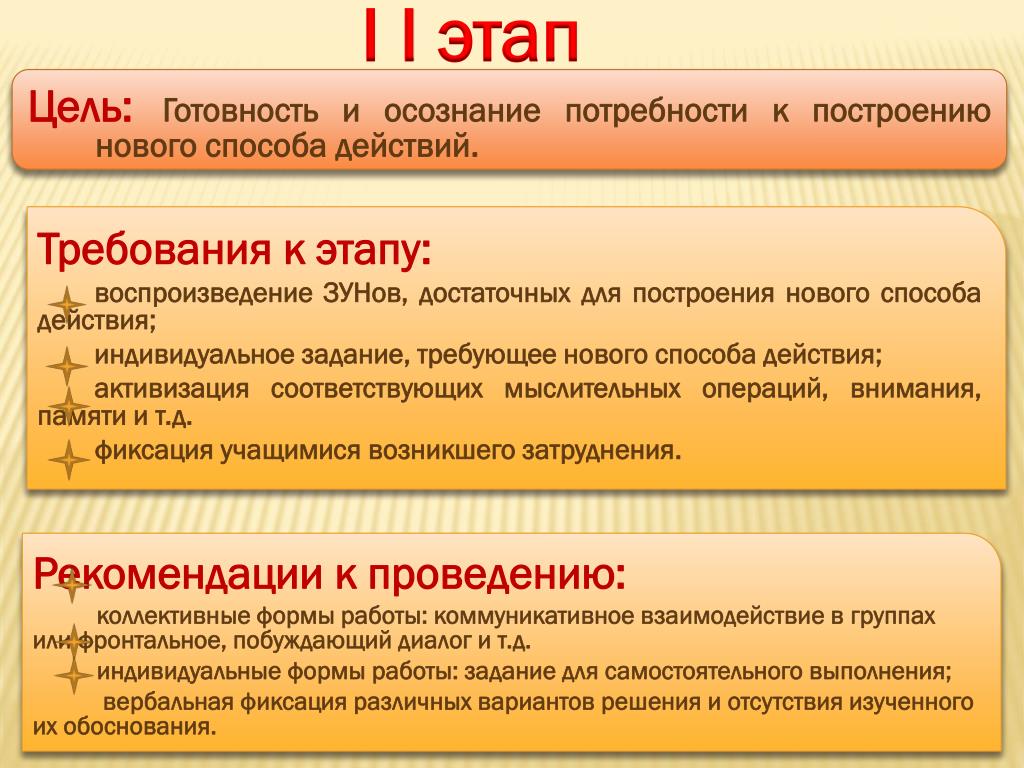 I I этап

Цель: Готовность и осознание потребности к построению нового способа действий.

Требования к этапу:

воспроизведение ЗУНов, достаточных для построения нового способа действия;

индивидуальное задание, требующее нового способа действия;

активизация соответствующих мыслительных операций, внимания, памяти и т.д.

фиксация учащимися возникшего затруднения.

Рекомендации к проведению:

коллективные формы работы: коммуникативное взаимодействие в группах или фронтальное, побуждающий диалог и т.д.

индивидуальные формы работы: задание для самостоятельного выполнения;

вербальная фиксация различных вариантов решения и отсутствия изученного их обоснования.